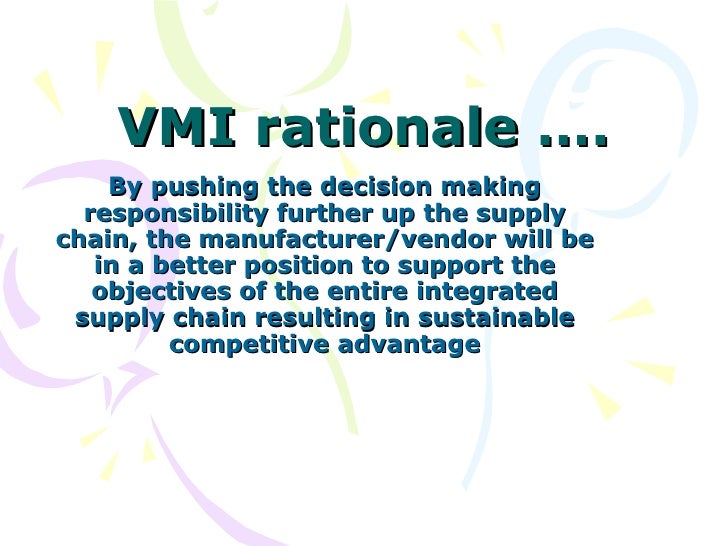 VMI rationale ….

By pushing the decision making responsibility further up the supply chain, the manufacturer/vendor will be in a better position to support the objectives of the entire integrated supply chain resulting in sustainable competitive advantage